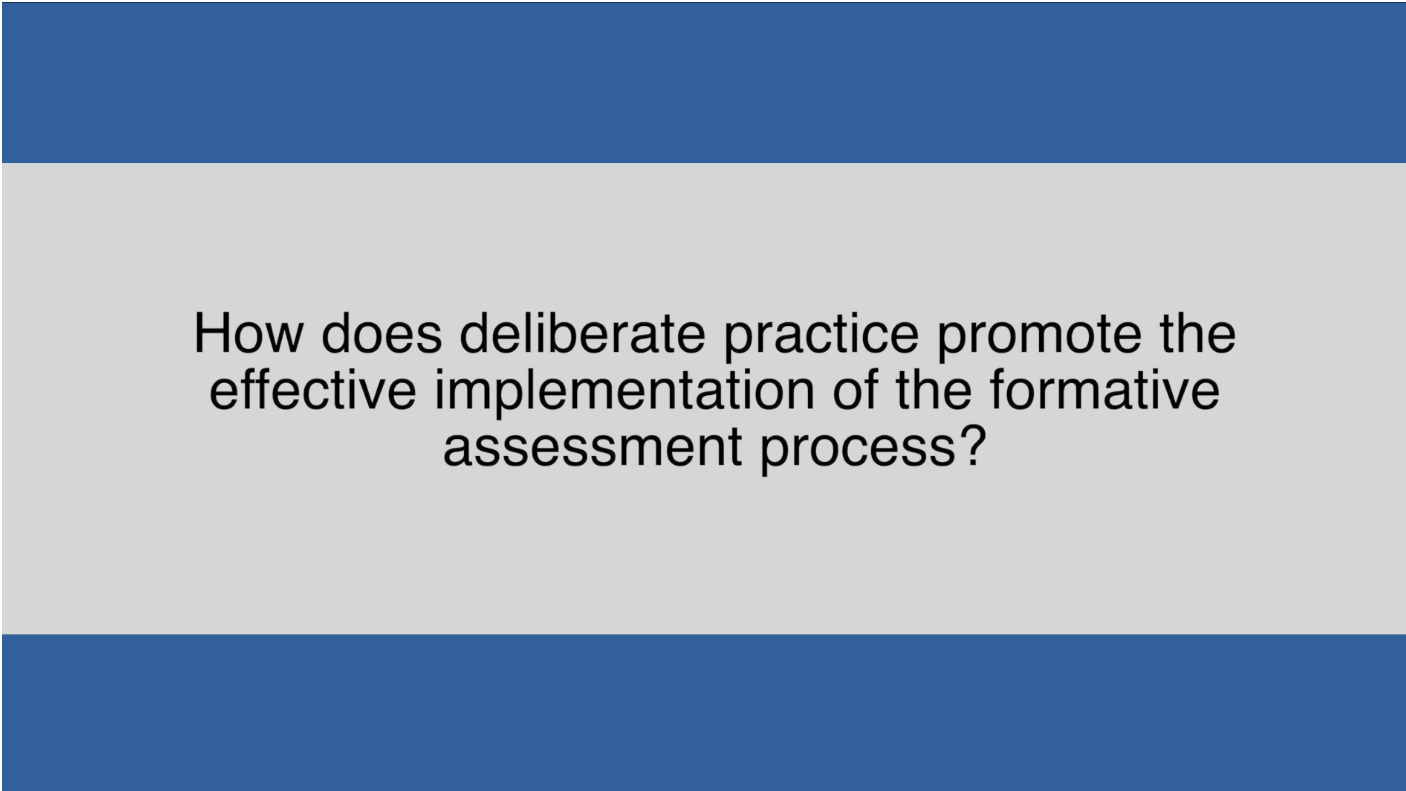 How does deliberate practice promote the effective implementation of the formative assessment process?